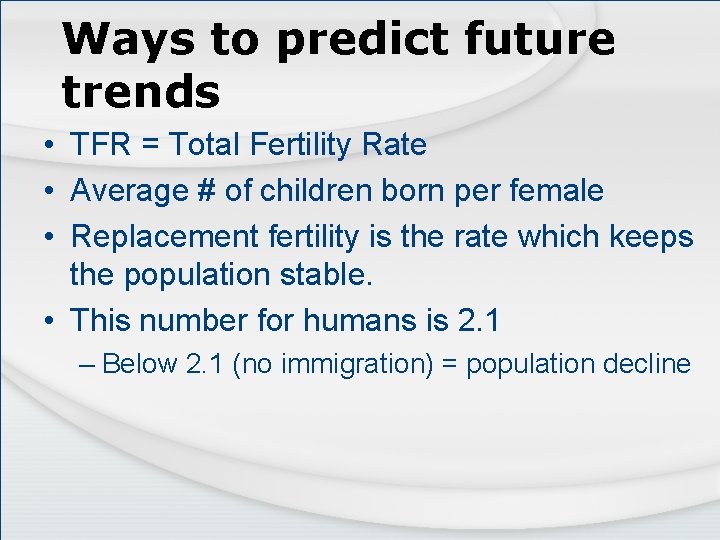 Ways to predict future trends

• TFR = Total Fertility Rate
• Average # of children born per female
• Replacement fertility is the rate which keeps the population stable.
• This number for humans is 2.1
– Below 2.1 (no immigration) = population decline